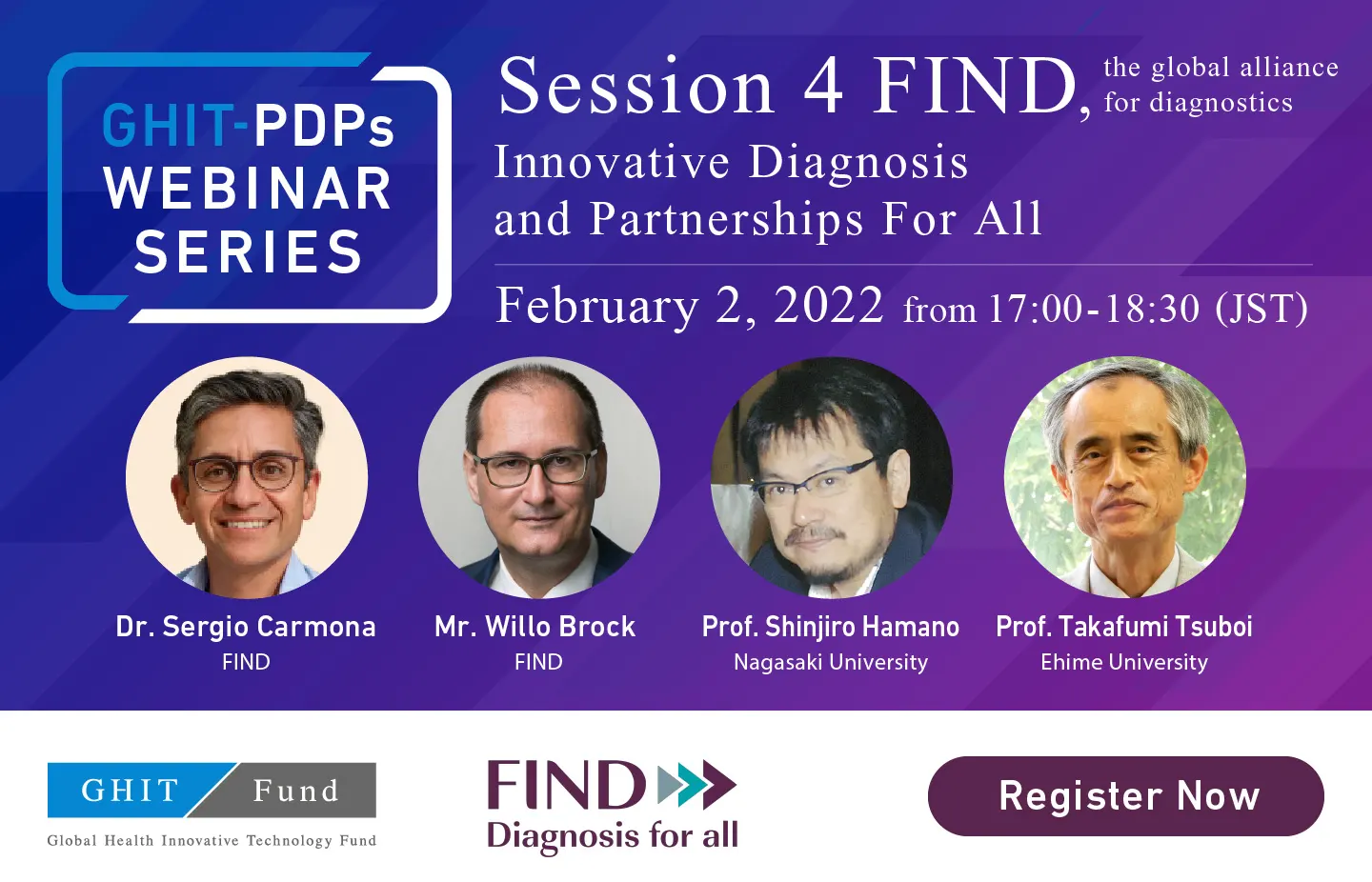 GHIT-PDPs WEBINAR SERIES

Session 4 FIND, the global alliance for diagnostics

Innovative Diagnosis and Partnerships For All

February 2, 2022 from 17:00-18:30 (JST)

Dr. Sergio Carmona
FIND

Mr. Willo Brock
FIND

Prof. Shinjiro Hamano
Nagasaki University

Prof. Takafumi Tsuboi
Ehime University

GHIT Fund
Global Health Innovative Technology Fund

FIND
Diagnosis for all

Register Now